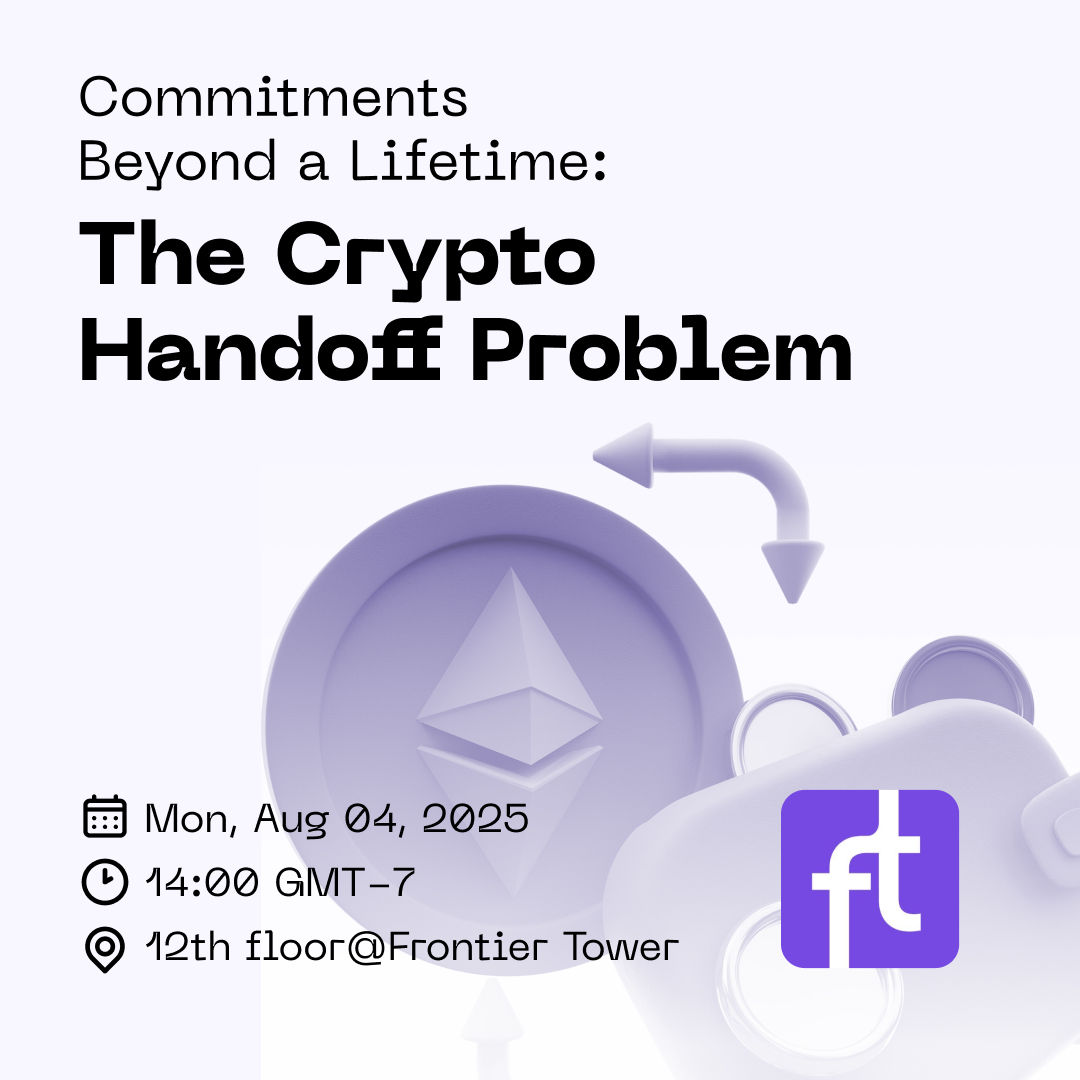 Commitments Beyond a Lifetime:

The Crypto Handoff Problem

Mon, Aug 04, 2025

14:00 GMT-7

12th floor@Frontier Tower

ft